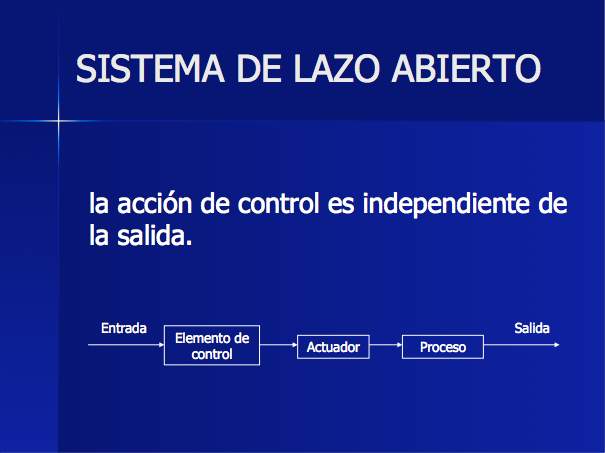 SISTEMA DE LAZO ABIERTO

la acción de control es independiente de la salida.

Entrada
Elemento de control
Actuador
Proceso
Salida